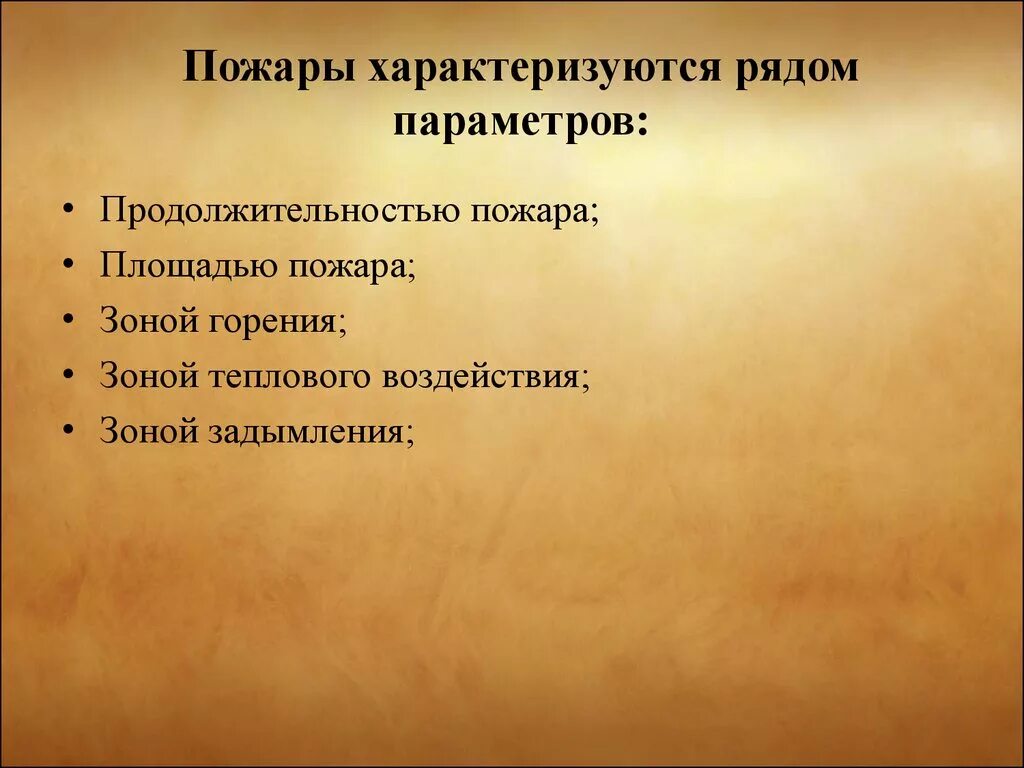 Пожары характеризуются рядом параметров:

• Продолжительностью пожара;
• Площадью пожара;
• Зоной горения;
• Зоной теплового воздействия;
• Зоной задымления;